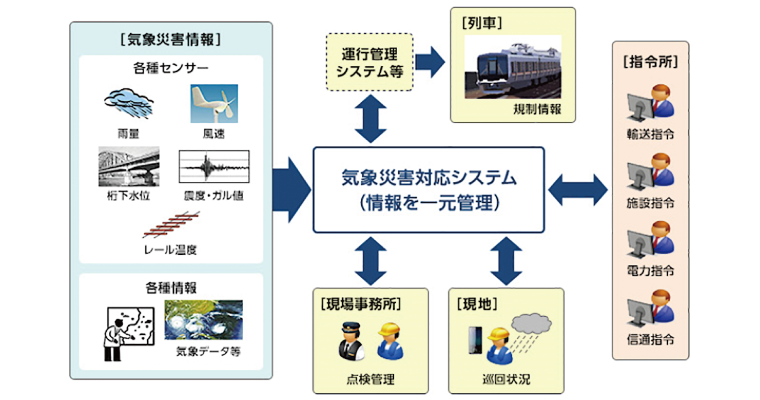 [気象災害情報]

各種センサー

雨量

風速

桁下水位

震度・ガル値

レール温度

各種情報

気象データ等

運行管理システム等

[列車]

規制情報

気象災害対応システム
(情報を一元管理)

[現場事務所]

点検管理

[現地]

巡回状況

[指令所]

輸送指令

施設指令

電力指令

信通指令